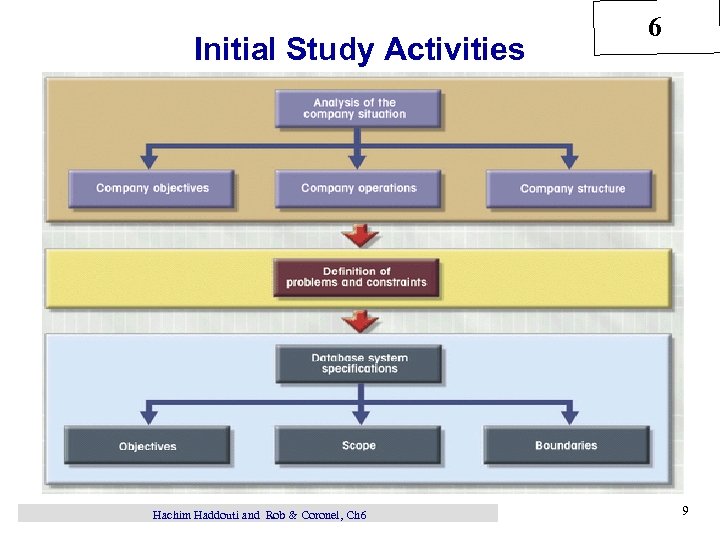 6

Initial Study Activities

Analysis of the company situation

Company objectives

Company operations

Company structure

Definition of problems and constraints

Database system specifications

Objectives

Scope

Boundaries

Hachim Haddouti and Rob & Coronel, Ch6

9